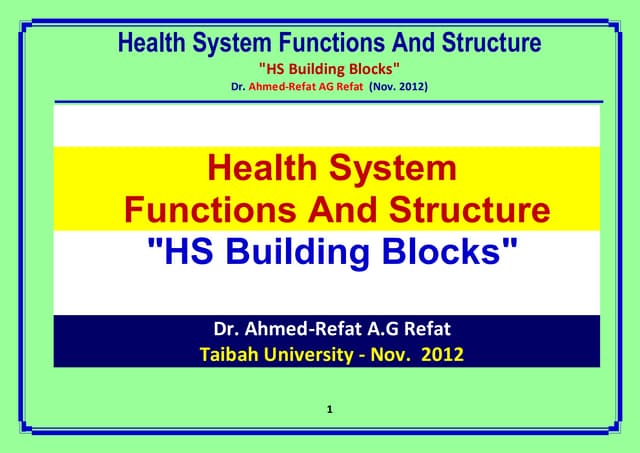 Health System Functions And Structure
"HS Building Blocks"
Dr. Ahmed-Refat AG Refat (Nov. 2012)

Health System Functions And Structure
"HS Building Blocks"

Dr. Ahmed-Refat A.G Refat
Taibah University - Nov. 2012

1